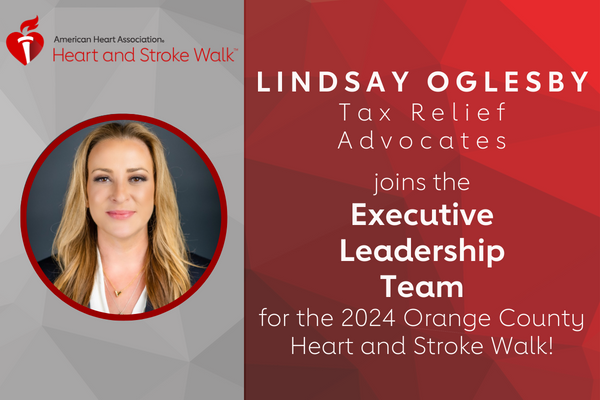 American Heart Association®
Heart and Stroke Walk™

LINDSAY OGLESBY
Tax Relief Advocates

joins the
Executive Leadership Team
for the 2024 Orange County Heart and Stroke Walk!